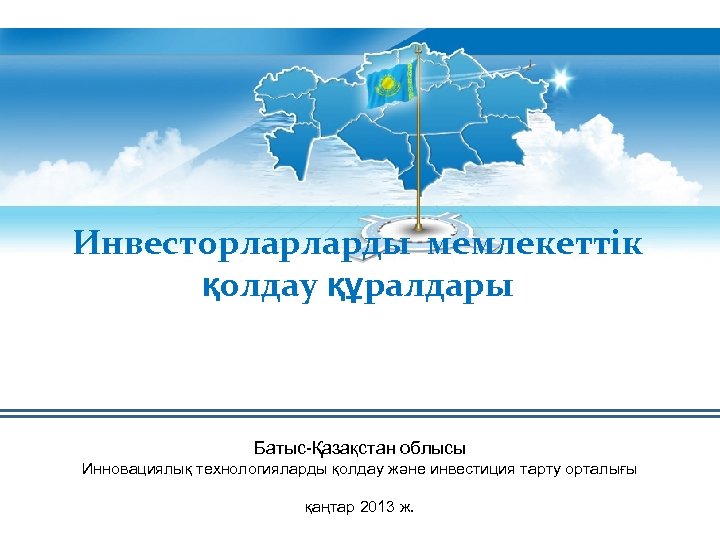 Инвесторларларды мемлекеттік қолдау құралдары

Батыс-Қазақстан облысы
Инновациялық технологияларды қолдау және инвестиция тарту орталығы

қаңтар 2013 ж.